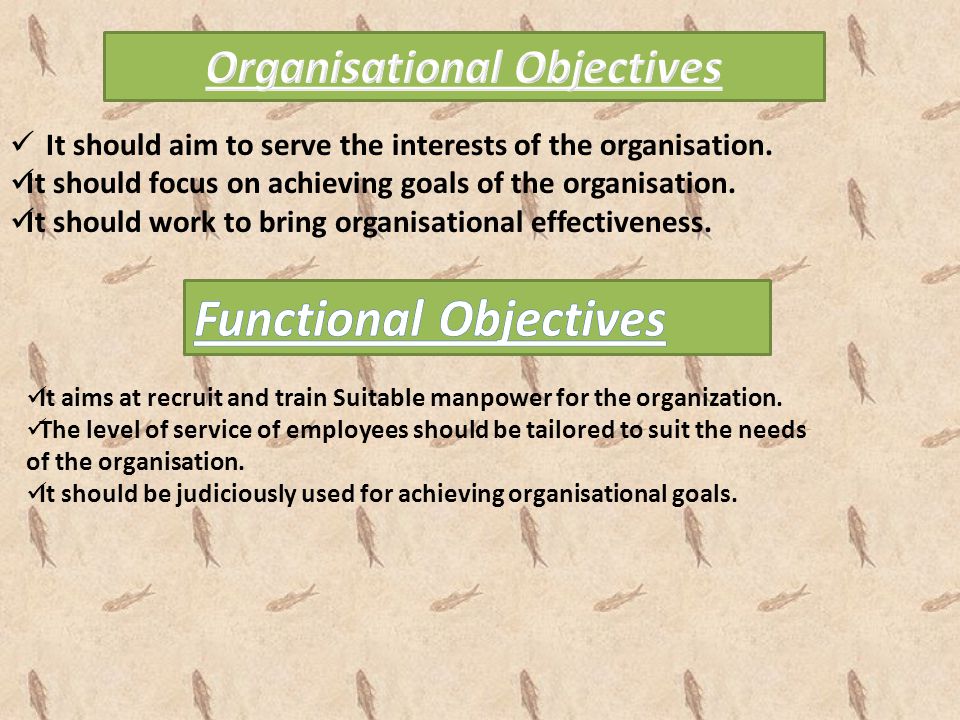 Organisational Objectives

✓ It should aim to serve the interests of the organisation.
✓It should focus on achieving goals of the organisation.
✓It should work to bring organisational effectiveness.

Functional Objectives

✓It aims at recruit and train Suitable manpower for the organization.
✓The level of service of employees should be tailored to suit the needs of the organisation.
✓It should be judiciously used for achieving organisational goals.